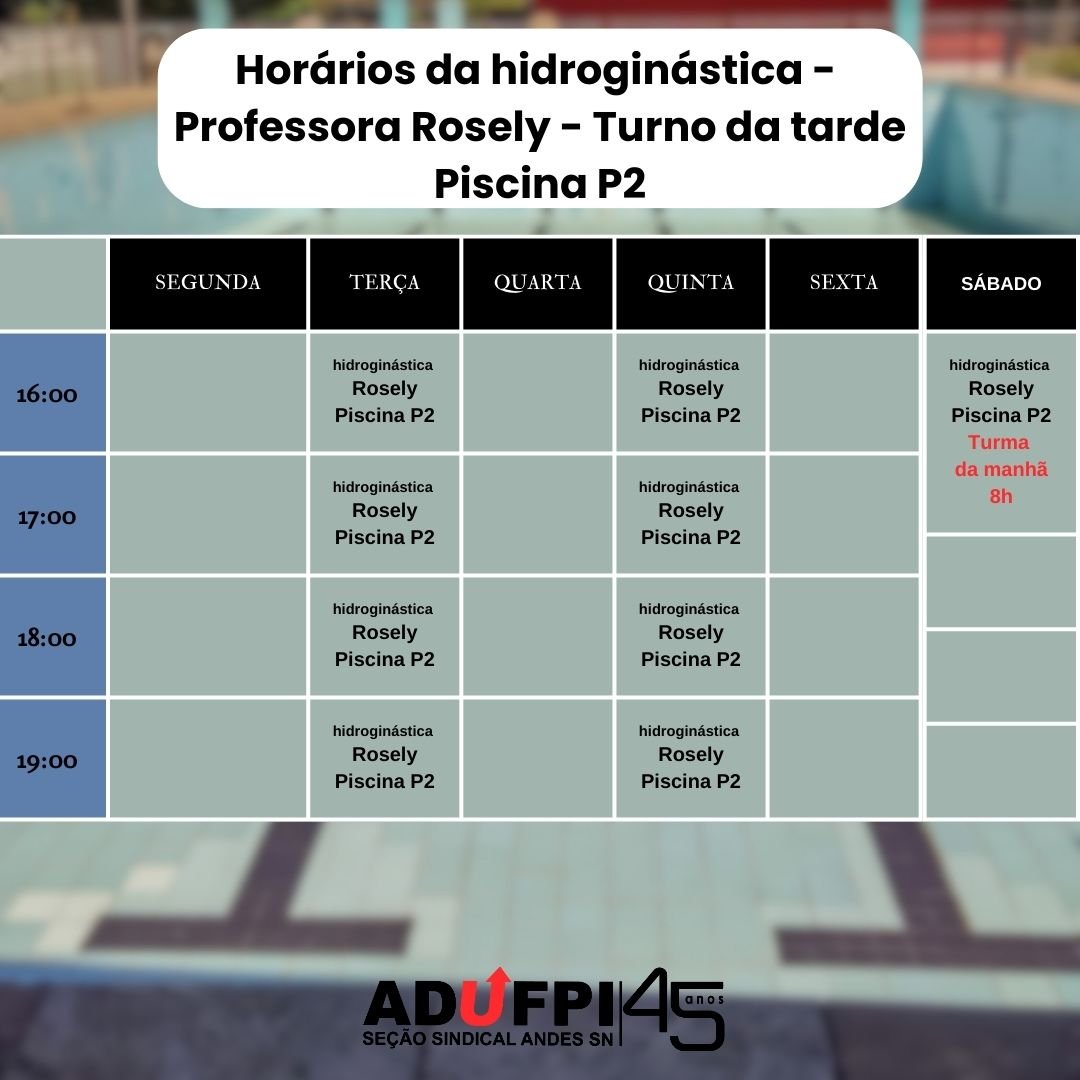 Horários da hidroginástica - Professora Rosely - Turno da tarde Piscina P2

| | SEGUNDA | TERÇA | QUARTA | QUINTA | SEXTA | SÁBADO |
|---|---|---|---|---|---|---|
| 16:00 | | hidroginástica Rosely Piscina P2 | | hidroginástica Rosely Piscina P2 | | hidroginástica Rosely Piscina P2 Turma da manhã 8h |
| 17:00 | | hidroginástica Rosely Piscina P2 | | hidroginástica Rosely Piscina P2 | | |
| 18:00 | | hidroginástica Rosely Piscina P2 | | hidroginástica Rosely Piscina P2 | | |
| 19:00 | | hidroginástica Rosely Piscina P2 | | hidroginástica Rosely Piscina P2 | | |

ADUFPI
SEÇÃO SINDICAL ANDES SN
45 anos